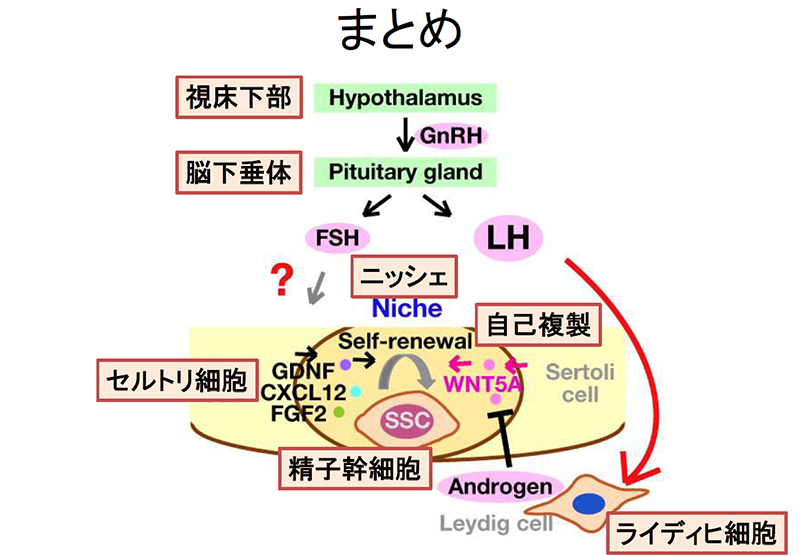 まとめ

視床下部
Hypothalamus
GnRH
脳下垂体
Pituitary gland
FSH
LH
?
ニッシェ
Niche
自己複製
Self-renewal
セルトリ細胞
GDNF
CXCL12
FGF2
WNT5A
Sertoli cell
SSC
精子幹細胞
Androgen
Leydig cell
ライディヒ細胞